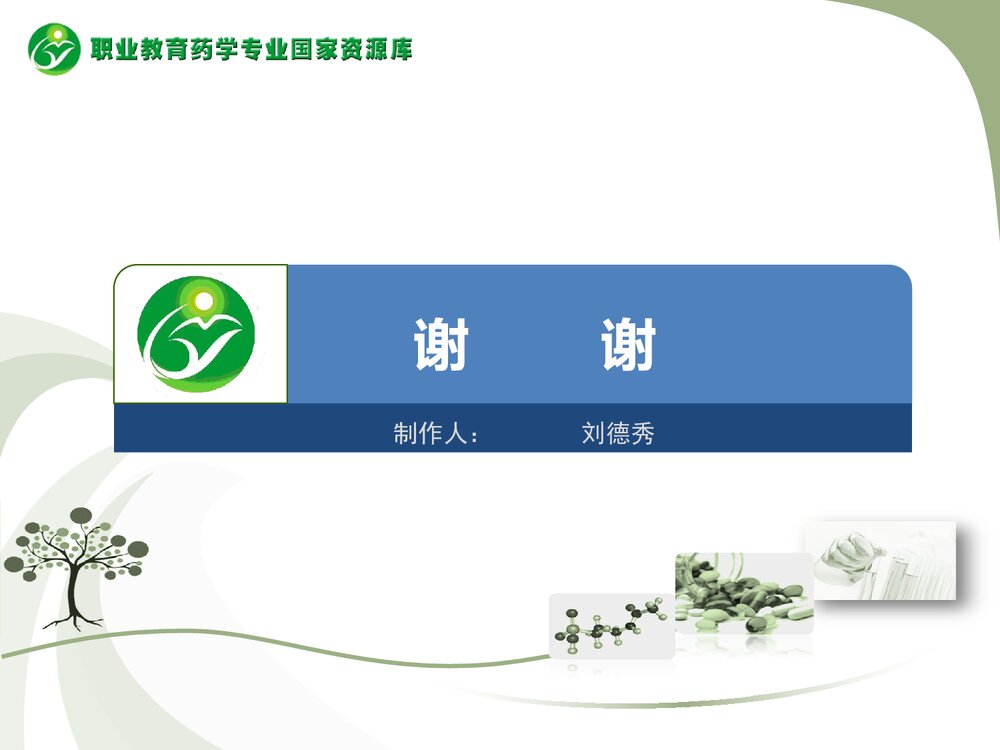 职业教育药学专业国家资源库

谢 谢

制作人： 刘德秀